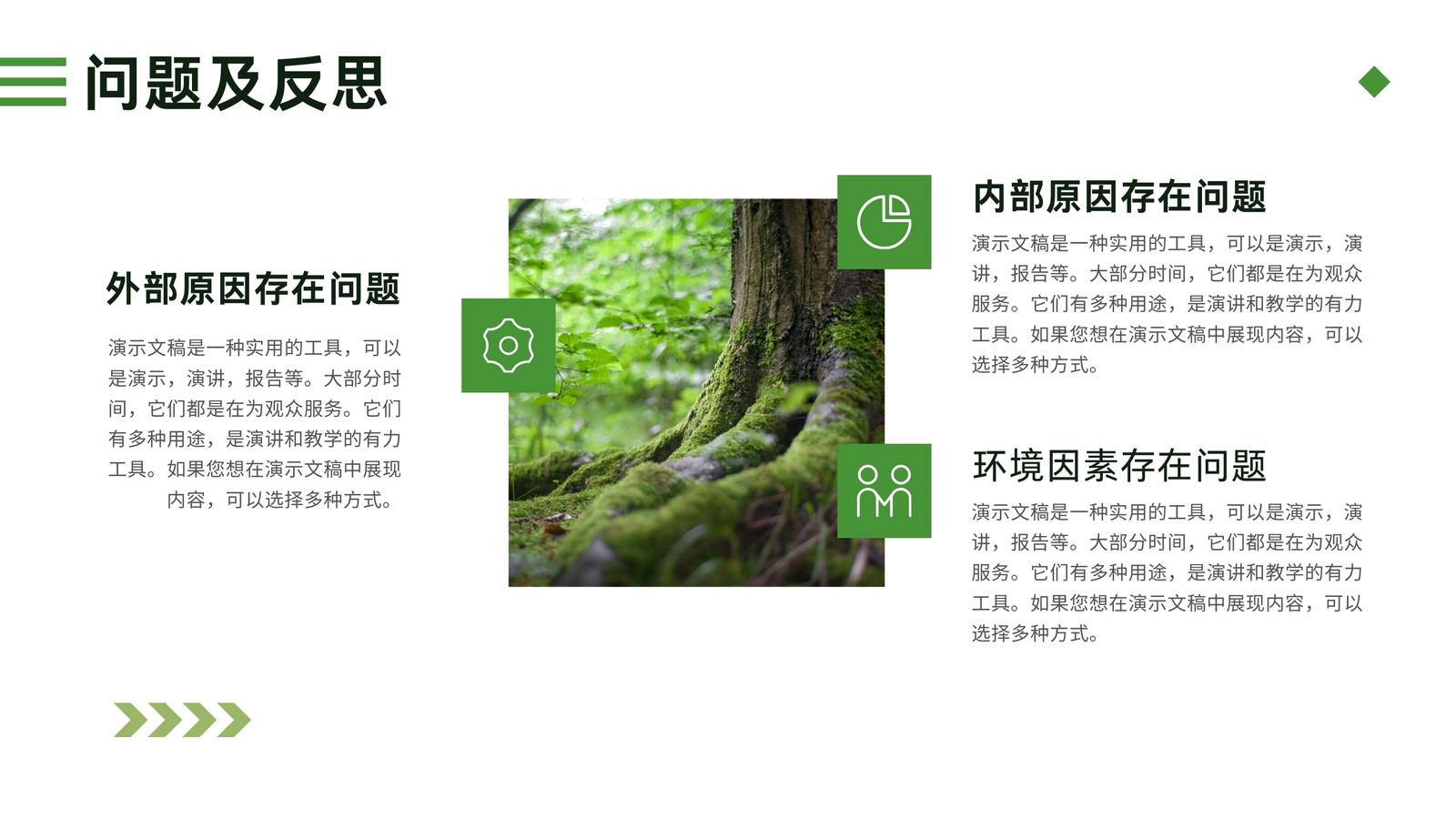 问题及反思

外部原因存在问题

演示文稿是一种实用的工具，可以是演示，演讲，报告等。大部分时间，它们都是在为观众服务。它们有多种用途，是演讲和教学的有力工具。如果您想在演示文稿中展现内容，可以选择多种方式。

内部原因存在问题

演示文稿是一种实用的工具，可以是演示，演讲，报告等。大部分时间，它们都是在为观众服务。它们有多种用途，是演讲和教学的有力工具。如果您想在演示文稿中展现内容，可以选择多种方式。

环境因素存在问题

演示文稿是一种实用的工具，可以是演示，演讲，报告等。大部分时间，它们都是在为观众服务。它们有多种用途，是演讲和教学的有力工具。如果您想在演示文稿中展现内容，可以选择多种方式。